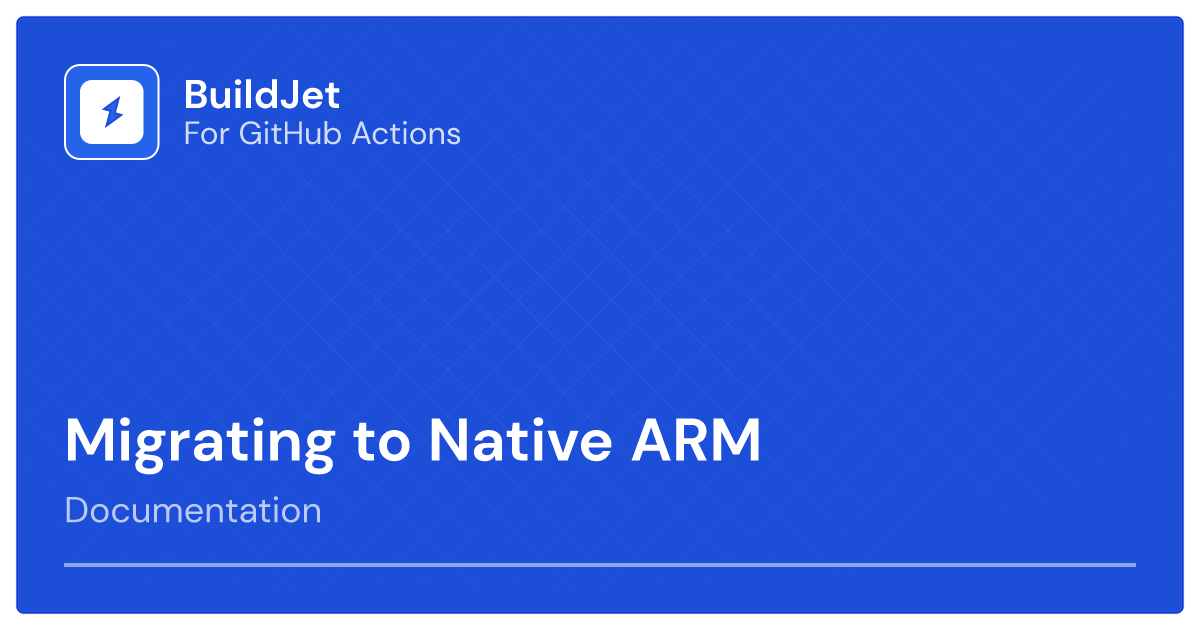 BuildJet
For GitHub Actions

Migrating to Native ARM

Documentation